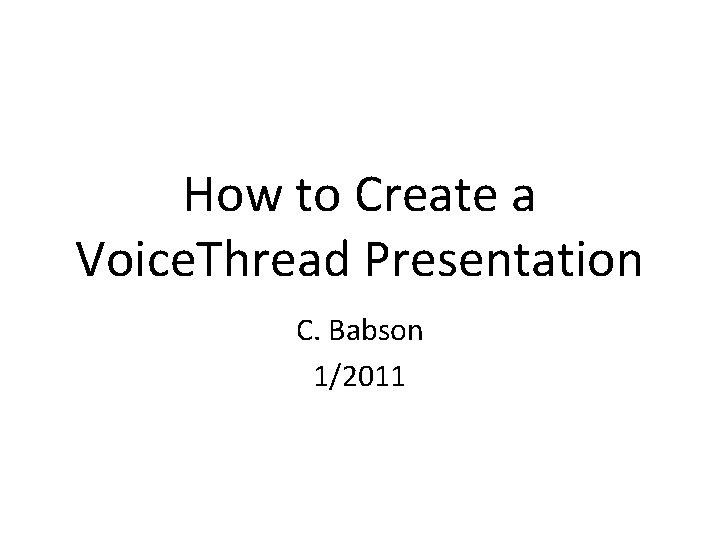 How to Create a VoiceThread Presentation

C. Babson
1/2011